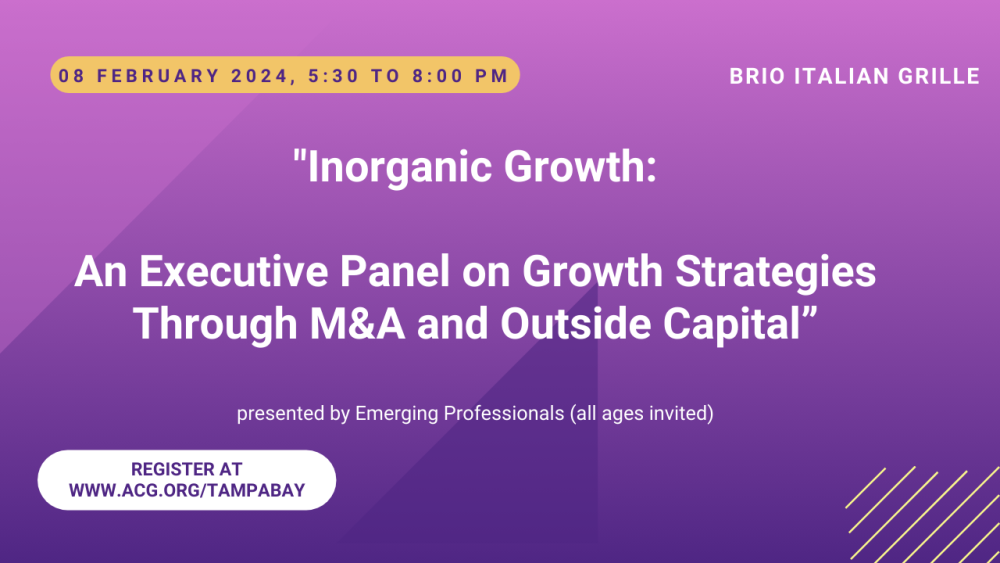 08 FEBRUARY 2024, 5:30 TO 8:00 PM

BRIO ITALIAN GRILLE

"Inorganic Growth:

An Executive Panel on Growth Strategies Through M&A and Outside Capital”

presented by Emerging Professionals (all ages invited)

REGISTER AT WWW.ACG.ORG/TAMPABAY